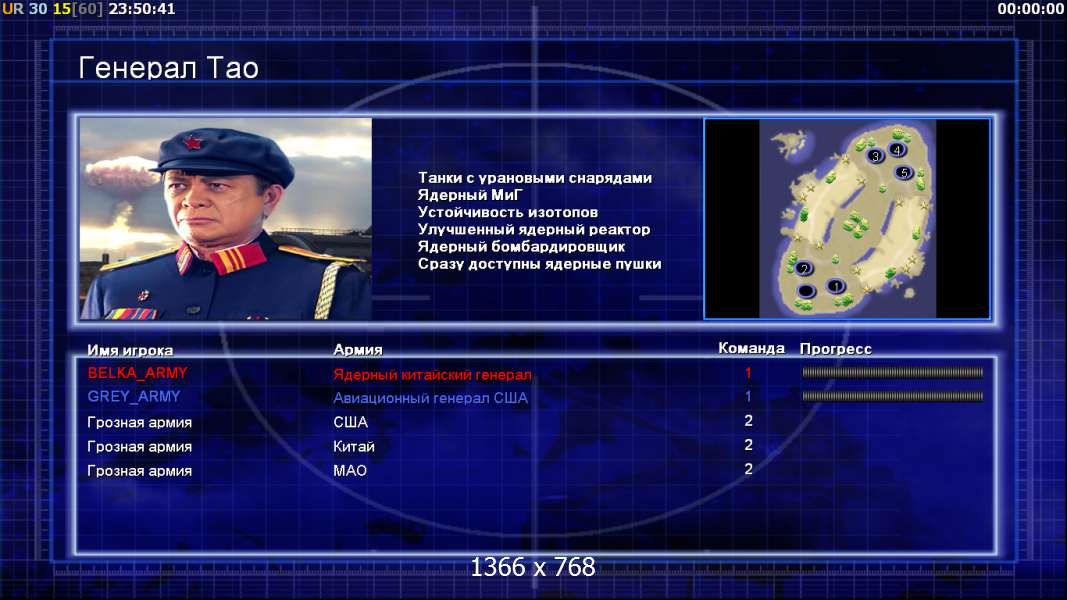 UR 30 15[60] 23:50:41

00:00:00

Генерал Тао

Танки с урановыми снарядами
Ядерный МиГ
Устойчивость изотопов
Улучшенный ядерный реактор
Ядерный бомбардировщик
Сразу доступны ядерные пушки

3 4 5 2 1

| Имя игрока | Армия | Команда | Прогресс |
|---|---|---|---|
| BELKA_ARMY | Ядерный китайский генерал | 1 | |
| GREY_ARMY | Авиационный генерал США | 1 | |
| Грозная армия | США | 2 | |
| Грозная армия | Китай | 2 | |
| Грозная армия | МАО | 2 | |

1366 x 768